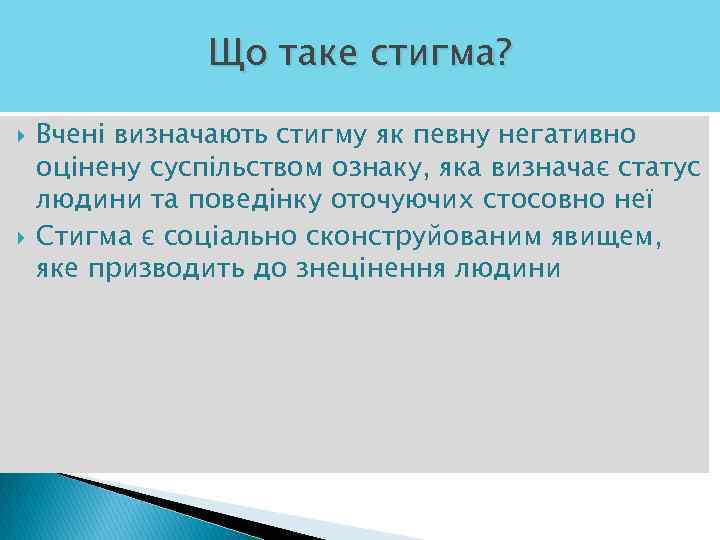 Що таке стигма?

Вчені визначають стигму як певну негативно оцінену суспільством ознаку, яка визначає статус людини та поведінку оточуючих стосовно неї

Стигма є соціально сконструйованим явищем, яке призводить до знецінення людини